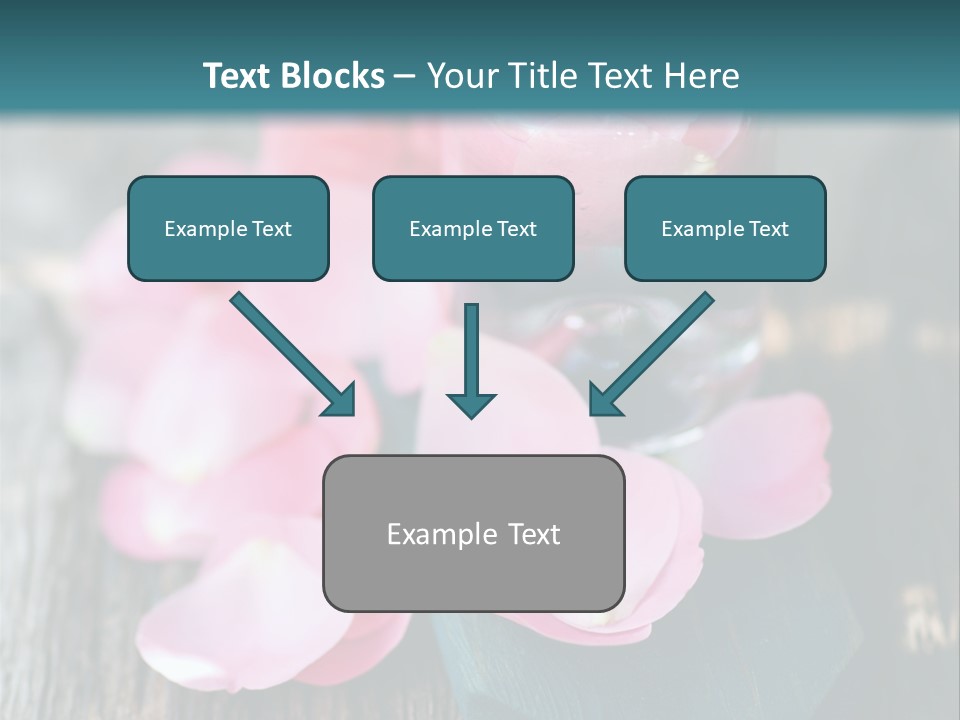 Text Blocks – Your Title Text Here

Example Text

Example Text

Example Text

Example Text